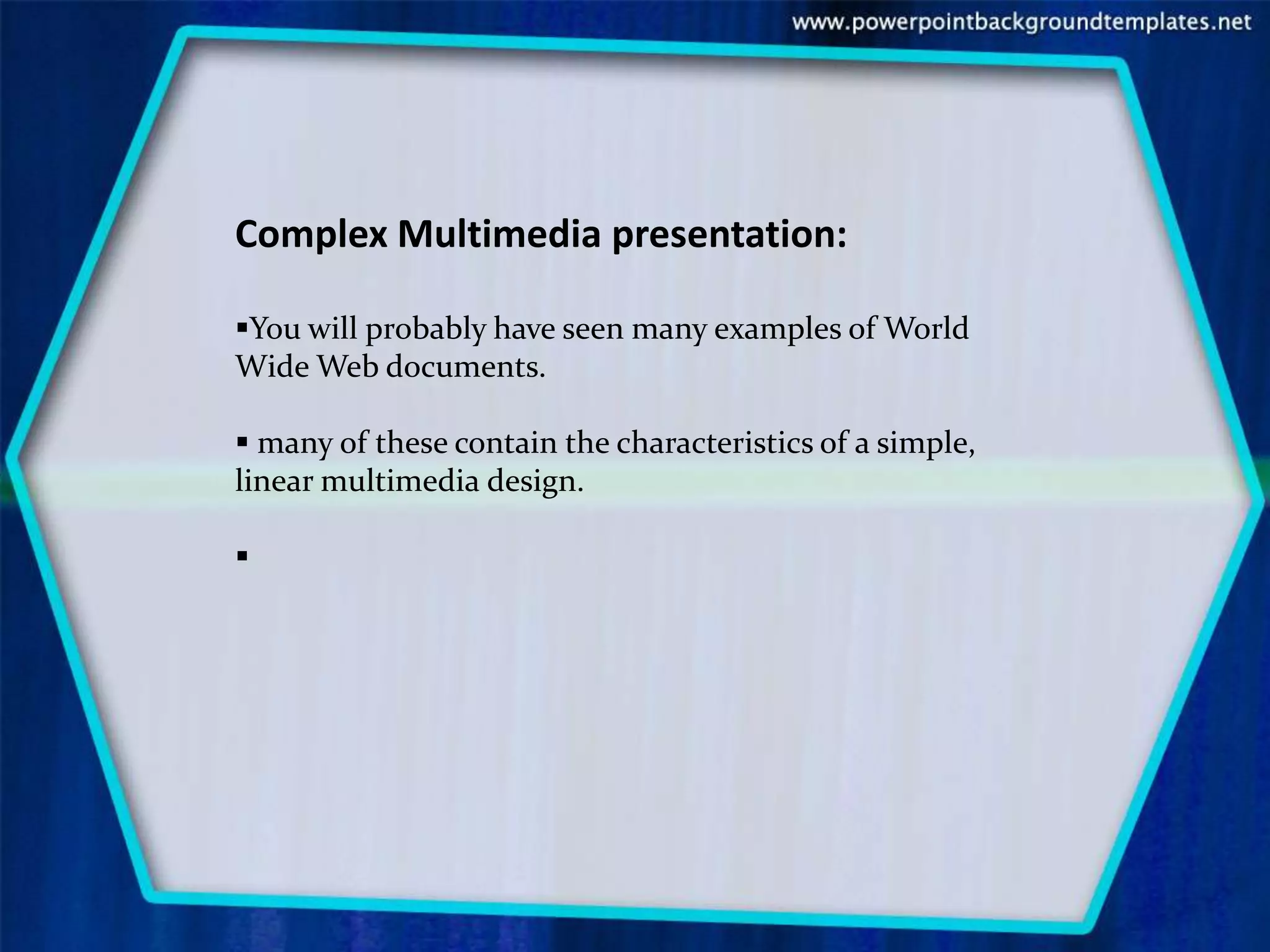 www.powerpointbackgroundtemplates.net

Complex Multimedia presentation:

▪You will probably have seen many examples of World Wide Web documents.

▪ many of these contain the characteristics of a simple, linear multimedia design.

▪